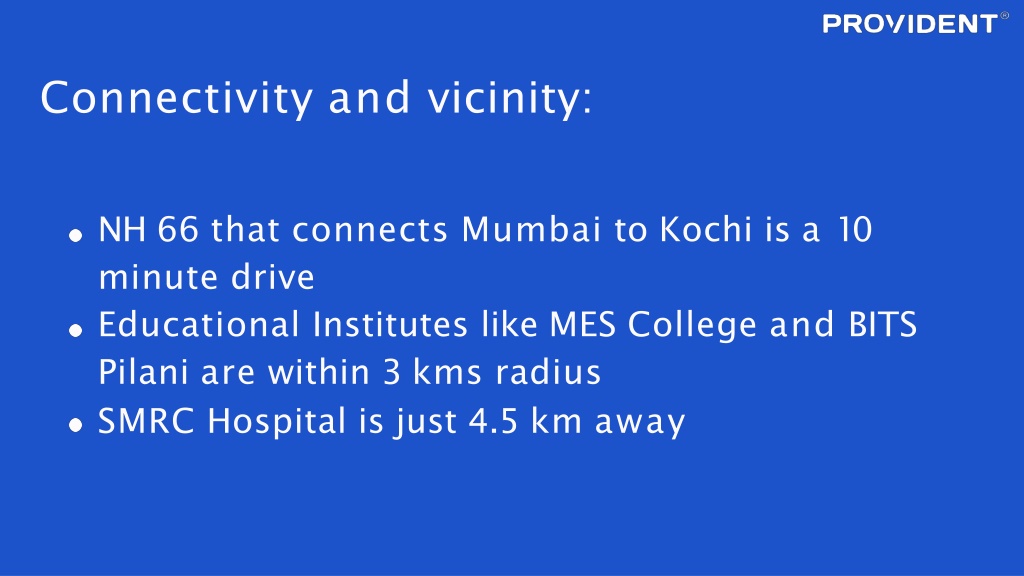 PROVIDENT®

Connectivity and vicinity:

• NH 66 that connects Mumbai to Kochi is a 10 minute drive
• Educational Institutes like MES College and BITS Pilani are within 3 kms radius
• SMRC Hospital is just 4.5 km away